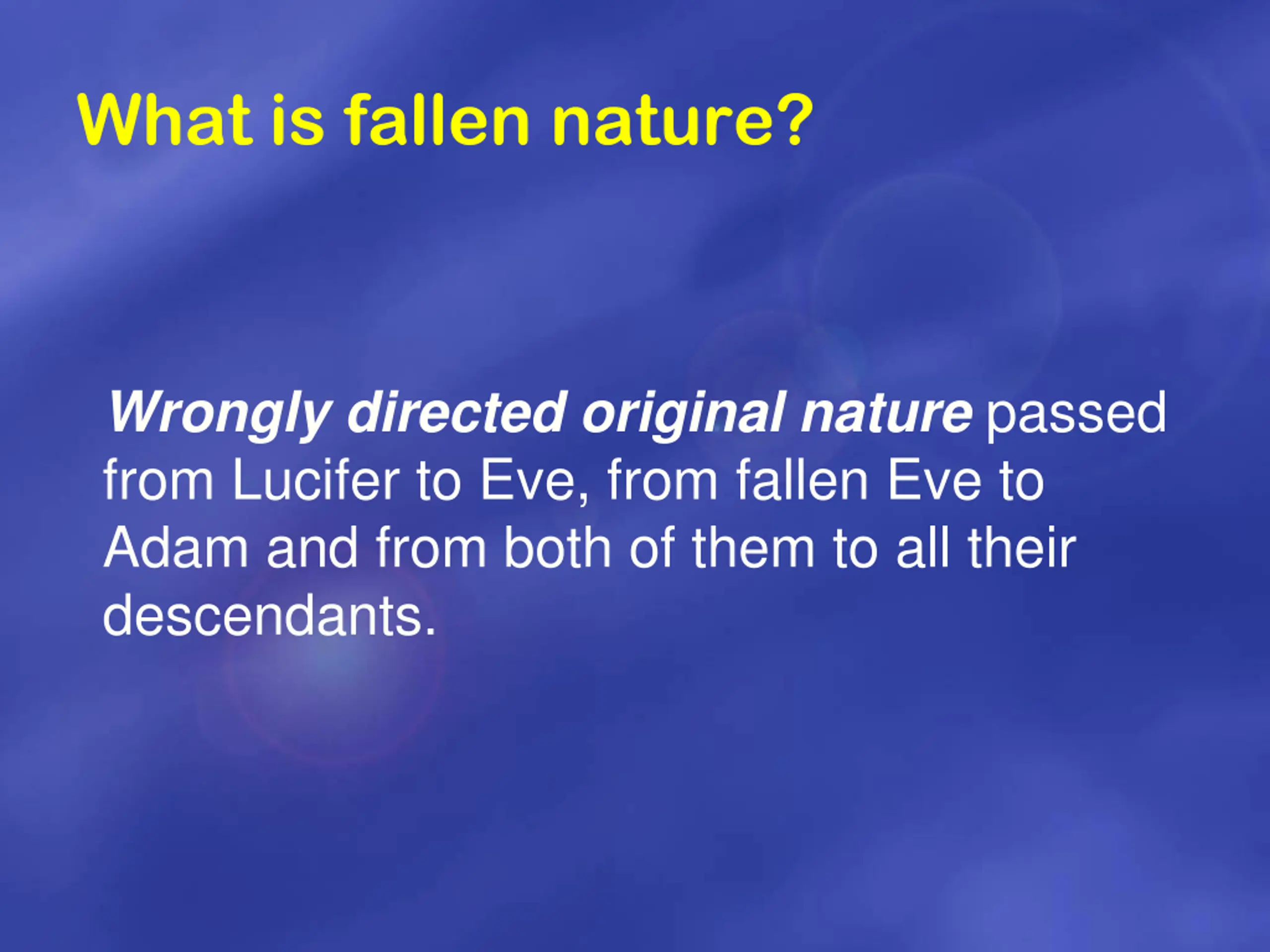 What is fallen nature?

Wrongly directed original nature passed from Lucifer to Eve, from fallen Eve to Adam and from both of them to all their descendants.